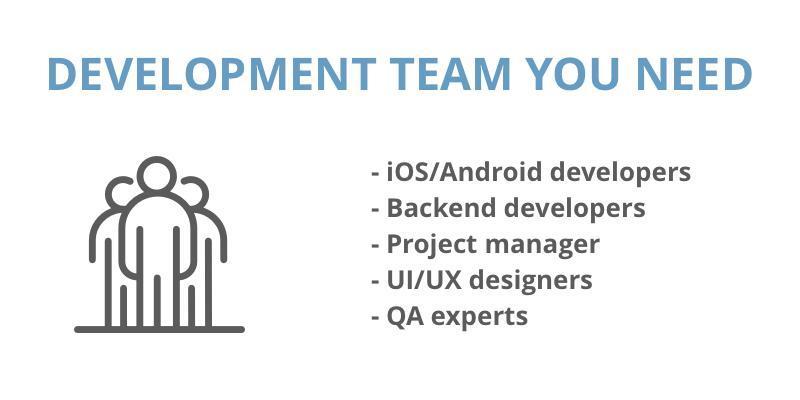 DEVELOPMENT TEAM YOU NEED

- iOS/Android developers
- Backend developers
- Project manager
- UI/UX designers
- QA experts